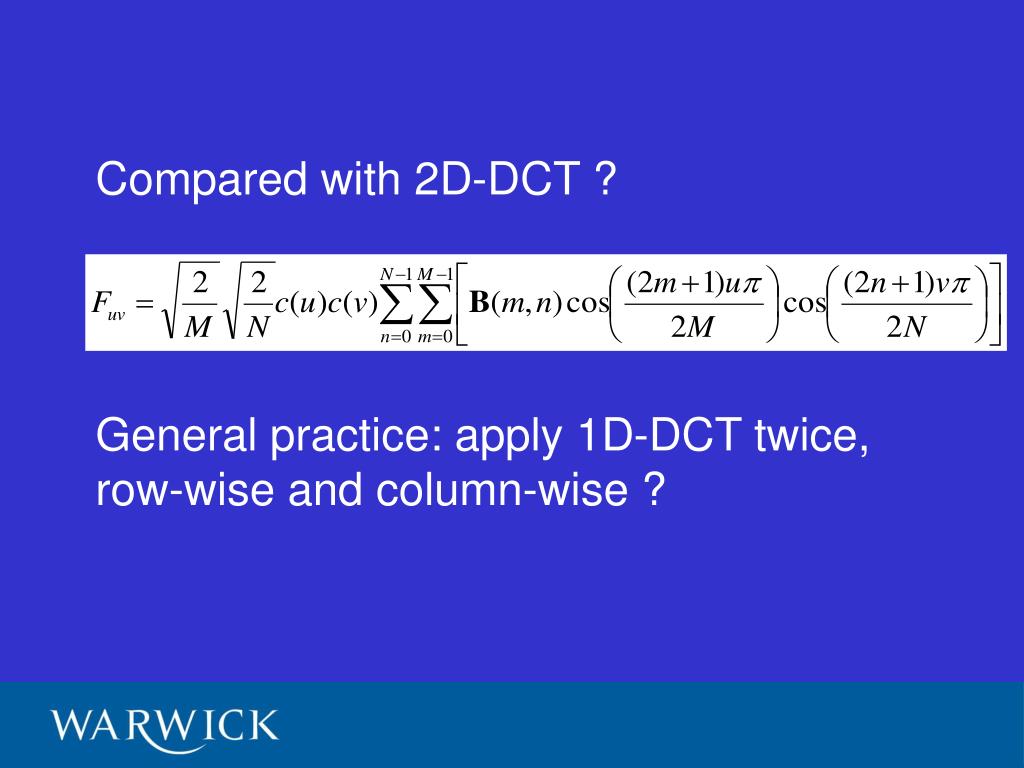 Compared with 2D-DCT ?

$F_{uv} = \sqrt{\frac{2}{M}}\sqrt{\frac{2}{N}}c(u)c(v)\sum_{n=0}^{N-1}\sum_{m=0}^{M-1}\left[\mathbf{B}(m,n)\cos\left(\frac{(2m+1)u\pi}{2M}\right)\cos\left(\frac{(2n+1)v\pi}{2N}\right)\right]$

General practice: apply 1D-DCT twice, row-wise and column-wise ?

WARWICK